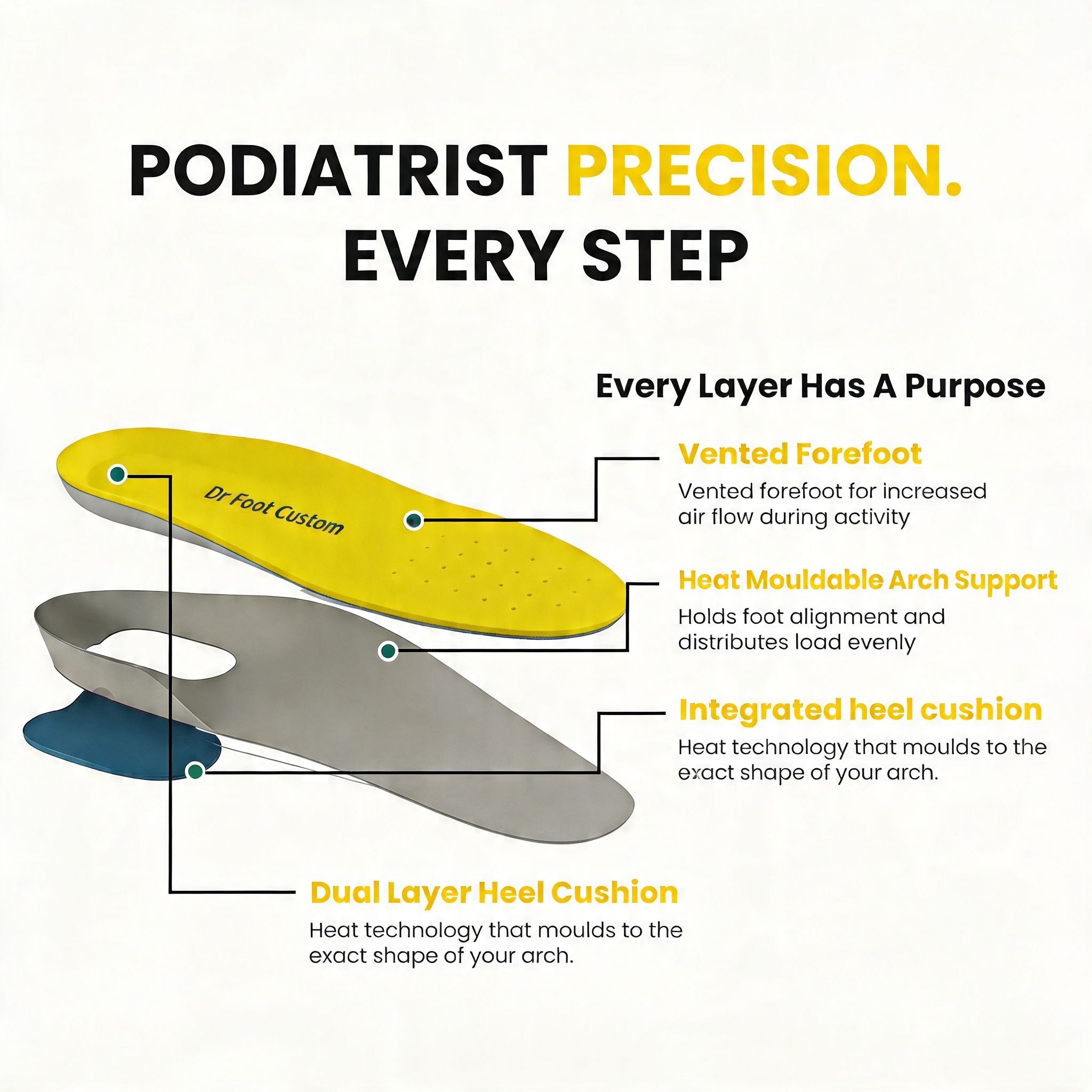 PODIATRIST PRECISION.
EVERY STEP

Every Layer Has A Purpose

Dr Foot Custom

Vented Forefoot

Vented forefoot for increased air flow during activity

Heat Mouldable Arch Support

Holds foot alignment and distributes load evenly

Integrated heel cushion

Heat technology that moulds to the exact shape of your arch.

Dual Layer Heel Cushion

Heat technology that moulds to the exact shape of your arch.